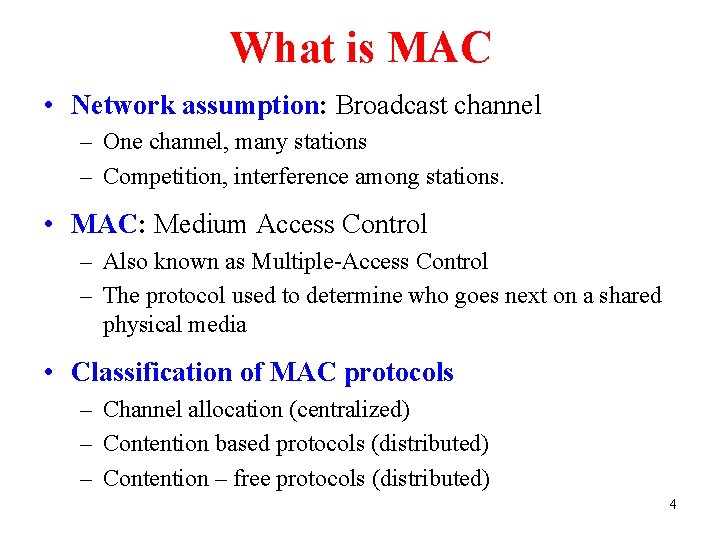 What is MAC

• Network assumption: Broadcast channel
 – One channel, many stations
 – Competition, interference among stations.

• MAC: Medium Access Control
 – Also known as Multiple-Access Control
 – The protocol used to determine who goes next on a shared physical media

• Classification of MAC protocols
 – Channel allocation (centralized)
 – Contention based protocols (distributed)
 – Contention – free protocols (distributed)

4